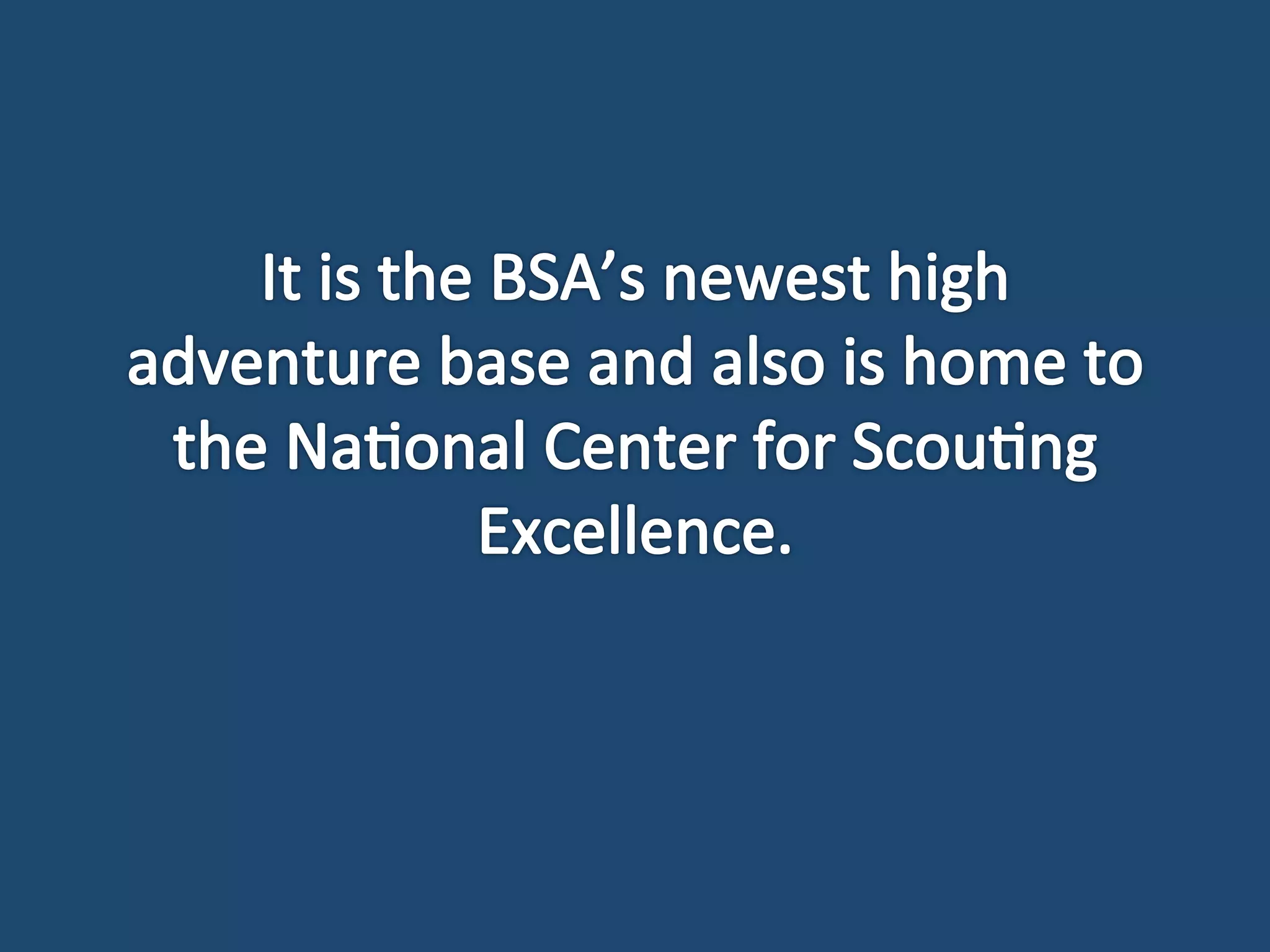 It is the BSA’s newest high adventure base and also is home to the National Center for Scouting Excellence.